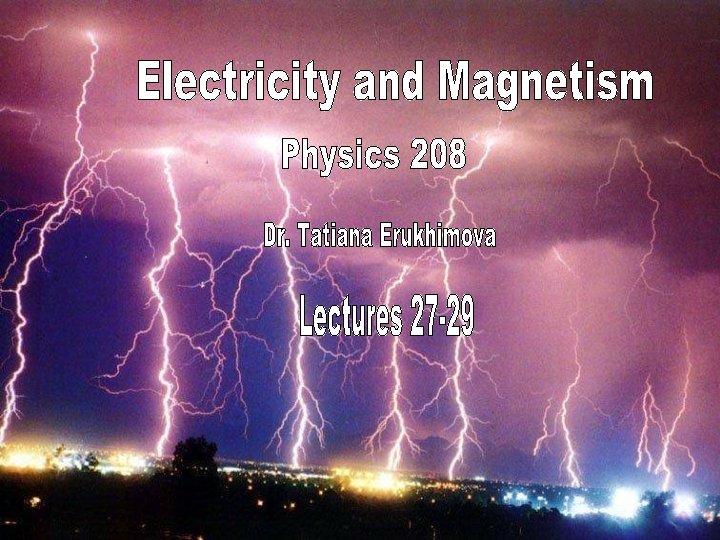 Electricity and Magnetism

Physics 208

Dr. Tatiana Erukhimova

Lectures 27-29